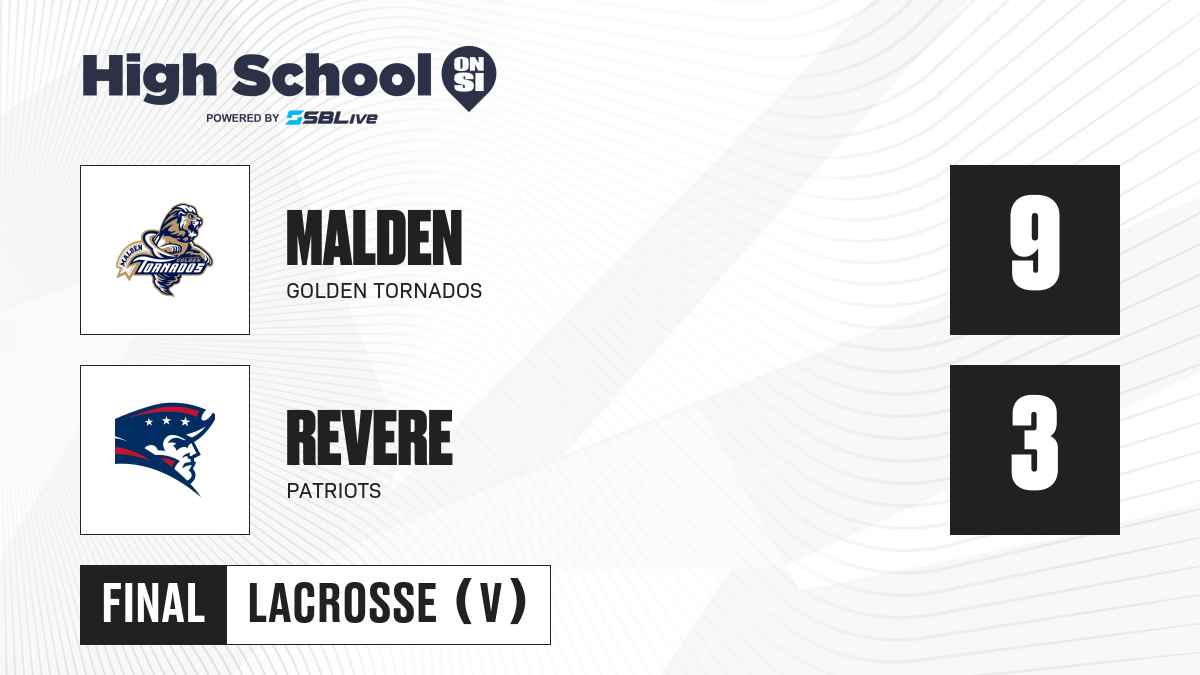 High School ON SI
POWERED BY SBLive

MALDEN GOLDEN TORNADOS

MALDEN
GOLDEN TORNADOS

9

REVERE
PATRIOTS

3

FINAL LACROSSE (V)